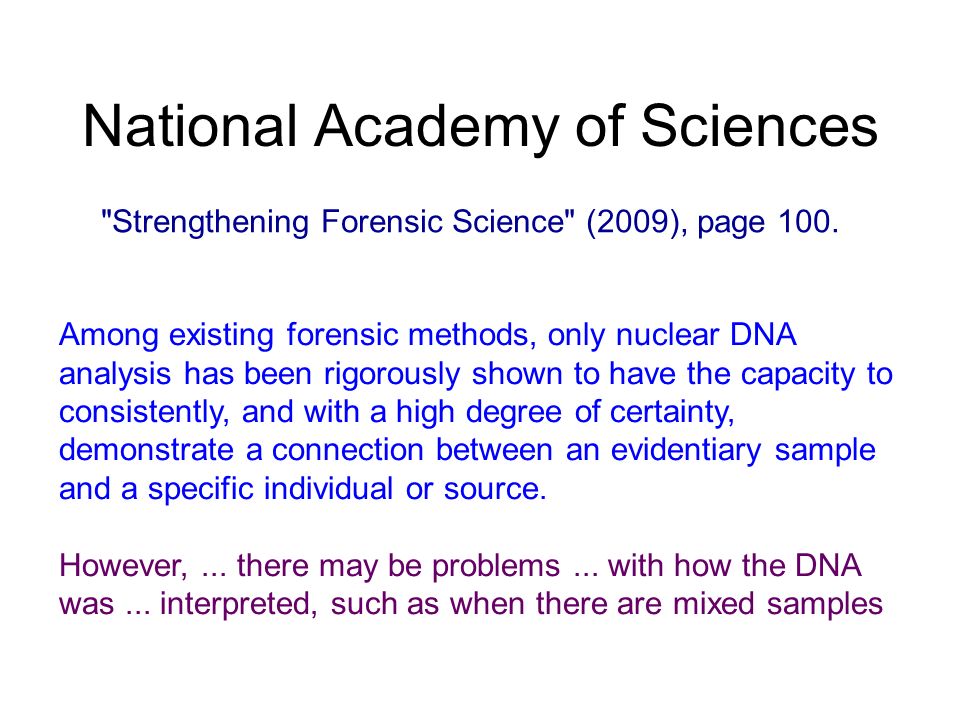 National Academy of Sciences

"Strengthening Forensic Science" (2009), page 100.

Among existing forensic methods, only nuclear DNA analysis has been rigorously shown to have the capacity to consistently, and with a high degree of certainty, demonstrate a connection between an evidentiary sample and a specific individual or source.

However, ... there may be problems ... with how the DNA was ... interpreted, such as when there are mixed samples